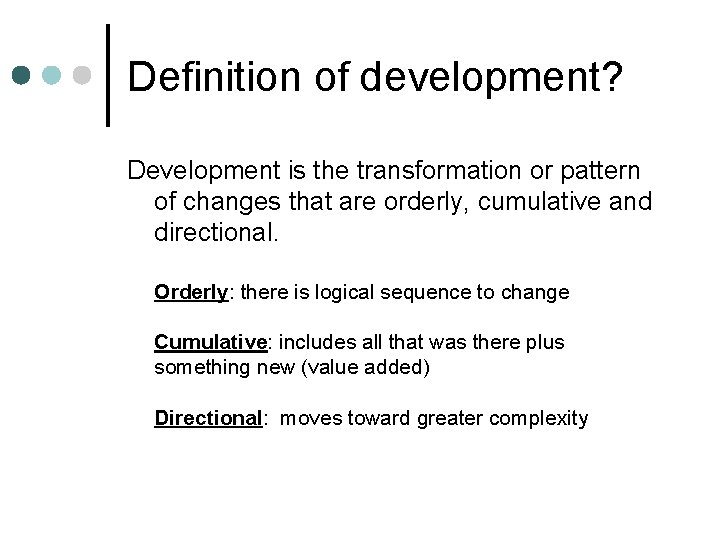 Definition of development?

Development is the transformation or pattern of changes that are orderly, cumulative and directional.

Orderly: there is logical sequence to change

Cumulative: includes all that was there plus something new (value added)

Directional: moves toward greater complexity